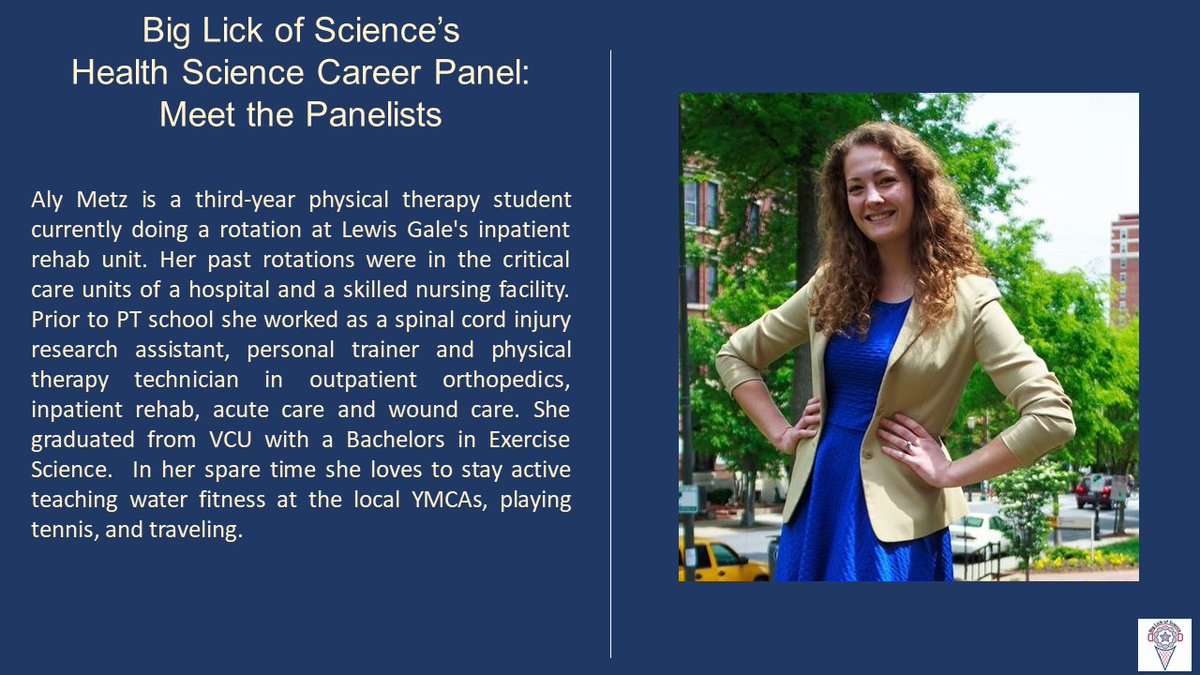 Big Lick of Science's
Health Science Career Panel:
Meet the Panelists

Aly Metz is a third-year physical therapy student currently doing a rotation at Lewis Gale's inpatient rehab unit. Her past rotations were in the critical care units of a hospital and a skilled nursing facility. Prior to PT school she worked as a spinal cord injury research assistant, personal trainer and physical therapy technician in outpatient orthopedics, inpatient rehab, acute care and wound care. She graduated from VCU with a Bachelors in Exercise Science. In her spare time she loves to stay active teaching water fitness at the local YMCAs, playing tennis, and traveling.

Big Lick of Science